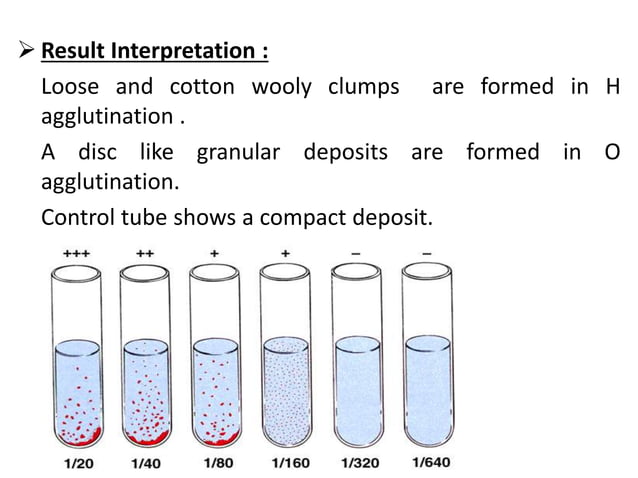 ➢ Result Interpretation :

Loose and cotton wooly clumps are formed in H agglutination .

A disc like granular deposits are formed in O agglutination.

Control tube shows a compact deposit.

+++ ++ + + – –

1/20 1/40 1/80 1/160 1/320 1/640